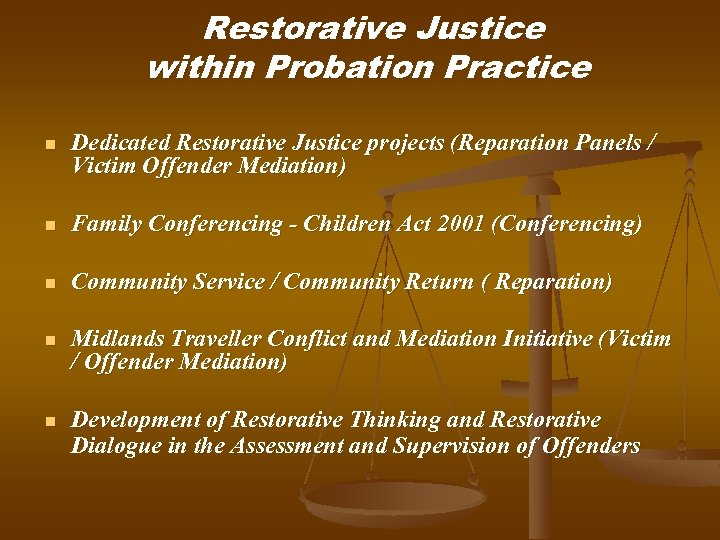 Restorative Justice within Probation Practice

- Dedicated Restorative Justice projects (Reparation Panels / Victim Offender Mediation)

- Family Conferencing - Children Act 2001 (Conferencing)

- Community Service / Community Return ( Reparation)

- Midlands Traveller Conflict and Mediation Initiative (Victim / Offender Mediation)

- Development of Restorative Thinking and Restorative Dialogue in the Assessment and Supervision of Offenders